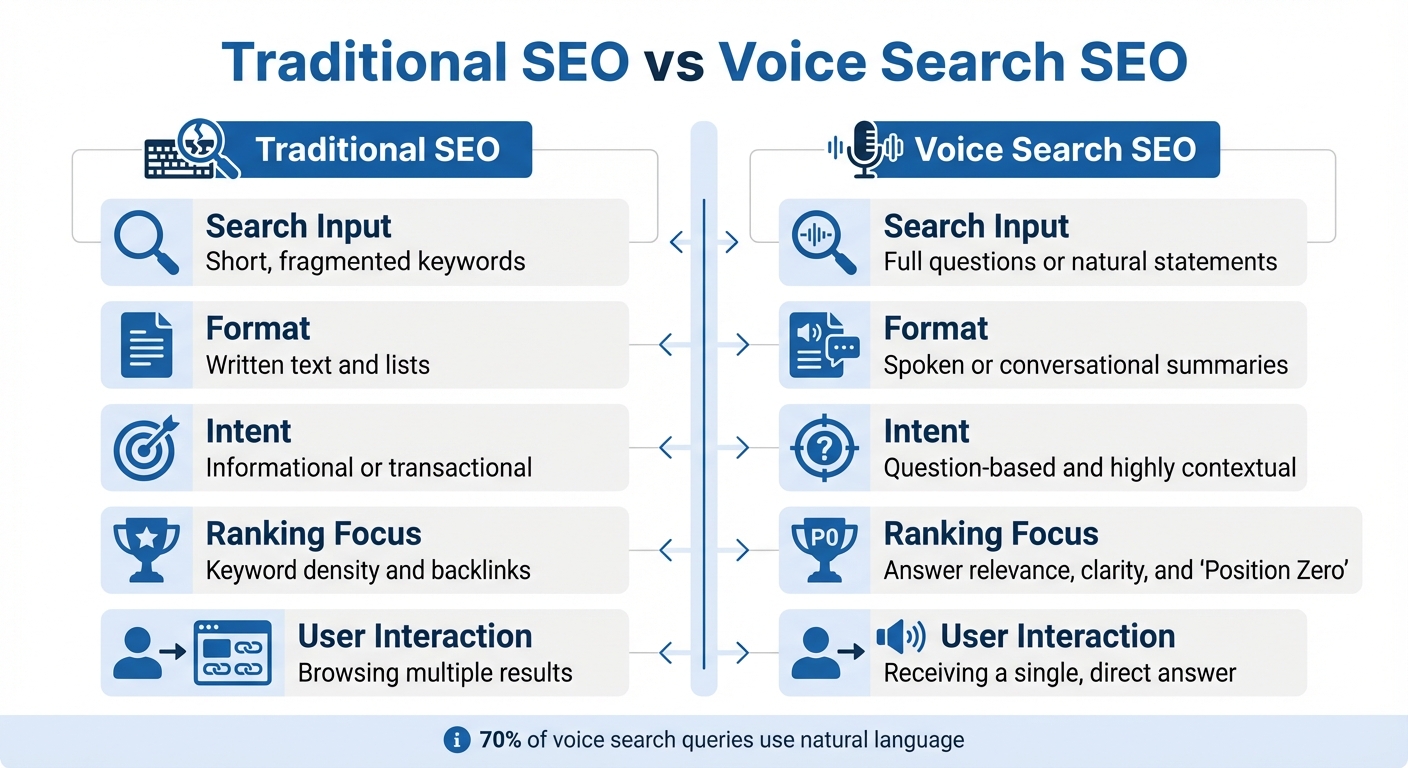 Traditional SEO vs Voice Search SEO

Traditional SEO

Search Input
Short, fragmented keywords

Format
Written text and lists

Intent
Informational or transactional

Ranking Focus
Keyword density and backlinks

User Interaction
Browsing multiple results

Voice Search SEO

Search Input
Full questions or natural statements

Format
Spoken or conversational summaries

Intent
Question-based and highly contextual

P0

Ranking Focus
Answer relevance, clarity, and 'Position Zero'

User Interaction
Receiving a single, direct answer

70% of voice search queries use natural language